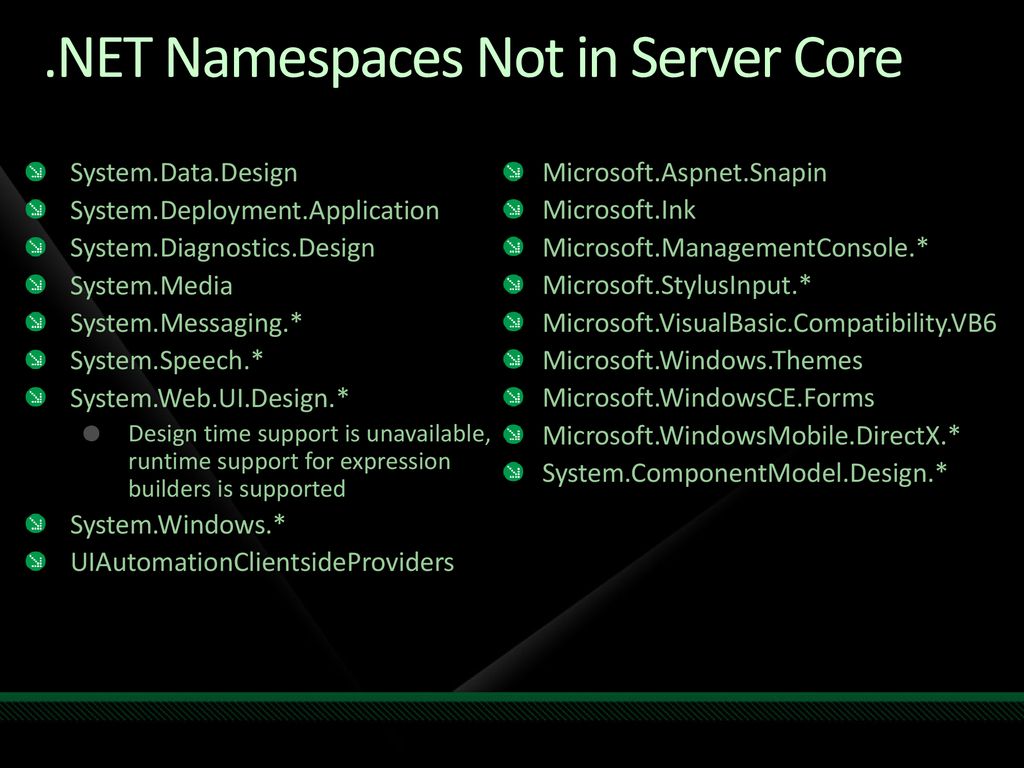 .NET Namespaces Not in Server Core

System.Data.Design
System.Deployment.Application
System.Diagnostics.Design
System.Media
System.Messaging.*
System.Speech.*
System.Web.UI.Design.*
Design time support is unavailable, runtime support for expression builders is supported
System.Windows.*
UIAutomationClientsideProviders

Microsoft.Aspnet.Snapin
Microsoft.Ink
Microsoft.ManagementConsole.*
Microsoft.StylusInput.*
Microsoft.VisualBasic.Compatibility.VB6
Microsoft.Windows.Themes
Microsoft.WindowsCE.Forms
Microsoft.WindowsMobile.DirectX.*
System.ComponentModel.Design.*